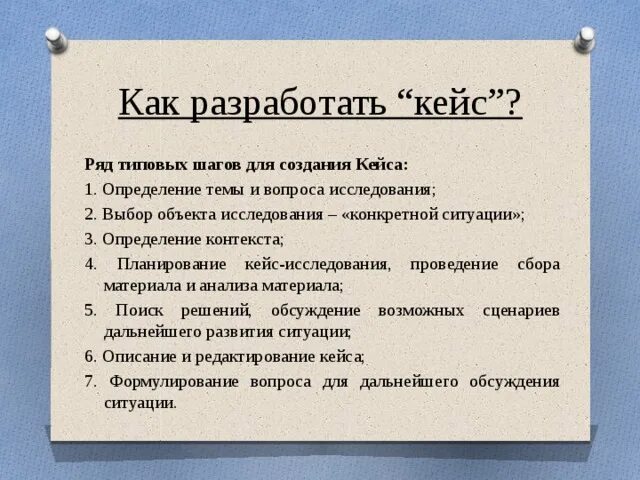 Как разработать “кейс”?

Ряд типовых шагов для создания Кейса:

1. Определение темы и вопроса исследования;

2. Выбор объекта исследования – «конкретной ситуации»;

3. Определение контекста;

4. Планирование кейс-исследования, проведение сбора материала и анализа материала;

5. Поиск решений, обсуждение возможных сценариев дальнейшего развития ситуации;

6. Описание и редактирование кейса;

7. Формулирование вопроса для дальнейшего обсуждения ситуации.